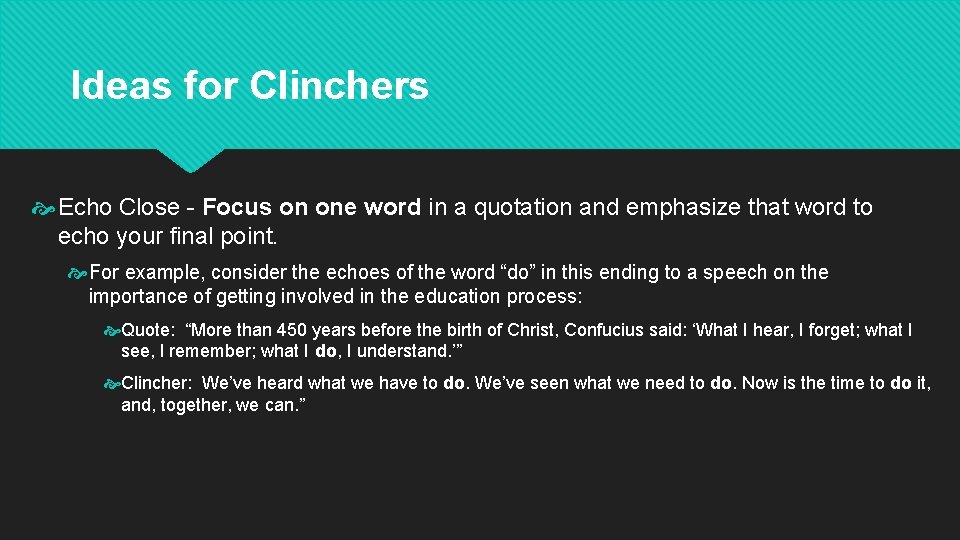 Ideas for Clinchers

Echo Close - Focus on one word in a quotation and emphasize that word to echo your final point.

For example, consider the echoes of the word “do” in this ending to a speech on the importance of getting involved in the education process:

Quote: “More than 450 years before the birth of Christ, Confucius said: ‘What I hear, I forget; what I see, I remember; what I do, I understand.’”

Clincher: We’ve heard what we have to do. We’ve seen what we need to do. Now is the time to do it, and, together, we can.”